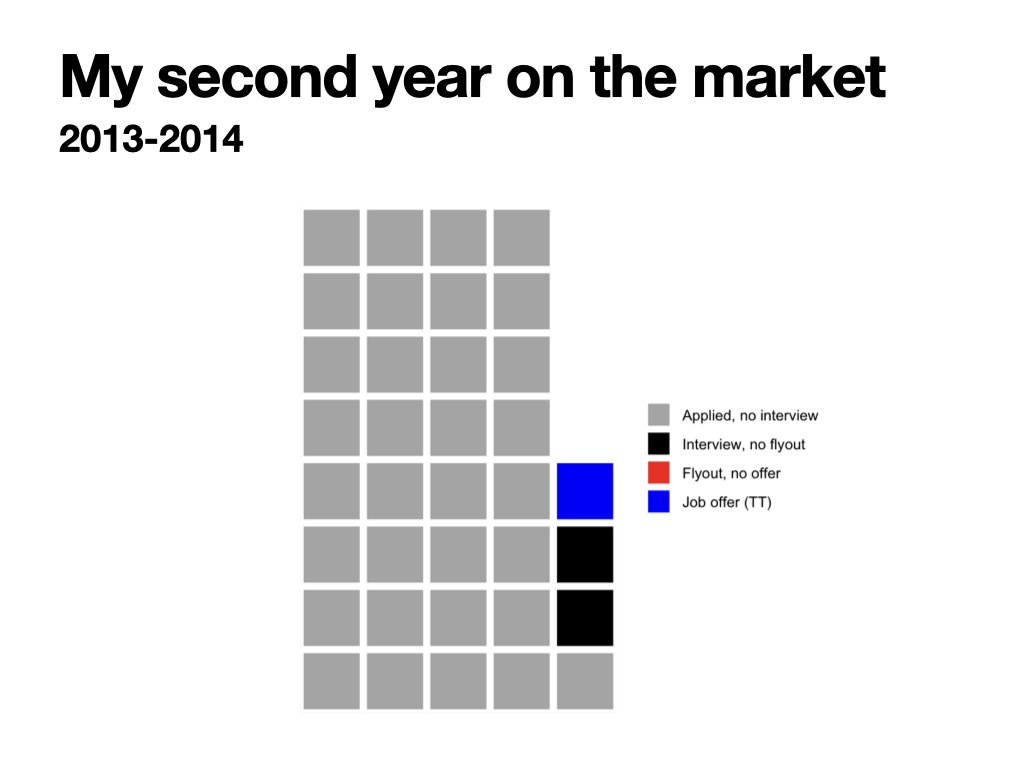 My second year on the market
2013-2014

Applied, no interview
Interview, no flyout
Flyout, no offer
Job offer (TT)